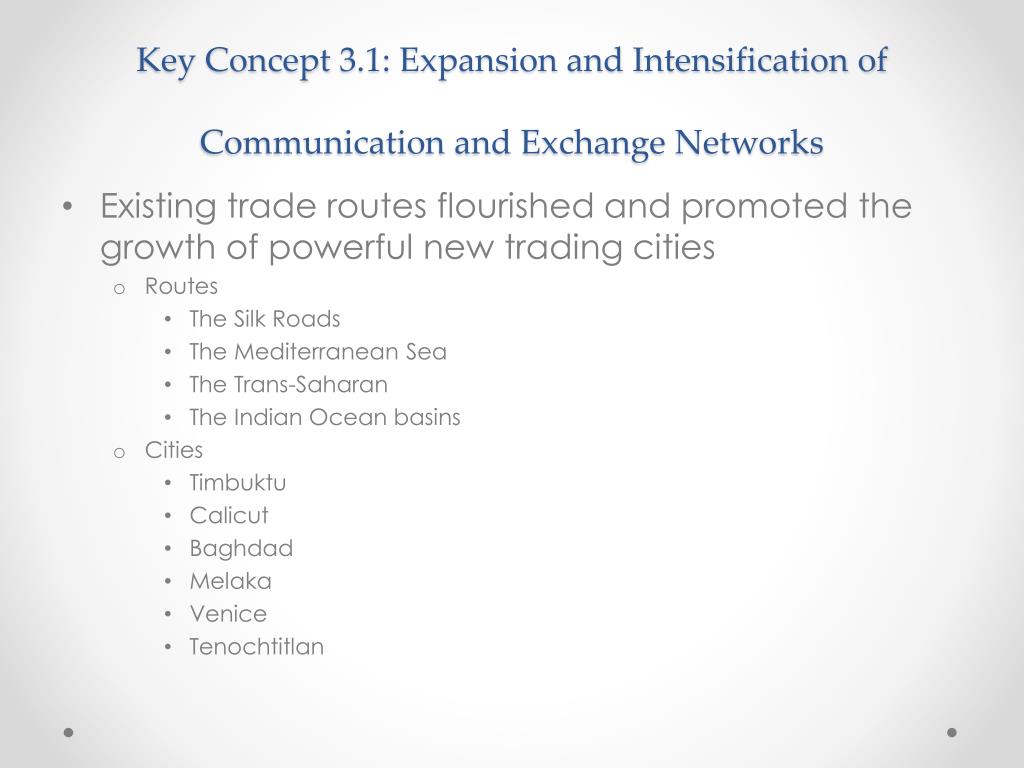 Key Concept 3.1: Expansion and Intensification of

Communication and Exchange Networks

• Existing trade routes flourished and promoted the growth of powerful new trading cities
  o Routes
    • The Silk Roads
    • The Mediterranean Sea
    • The Trans-Saharan
    • The Indian Ocean basins
  o Cities
    • Timbuktu
    • Calicut
    • Baghdad
    • Melaka
    • Venice
    • Tenochtitlan